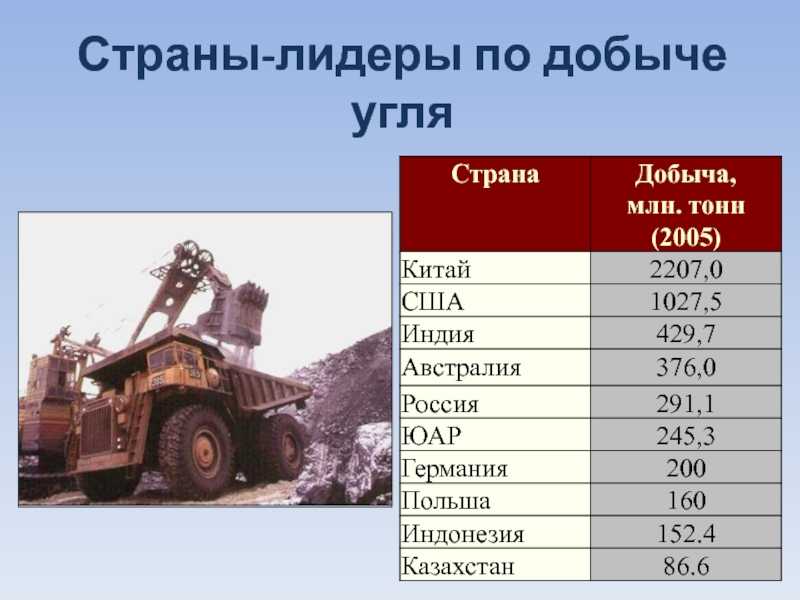 Страны-лидеры по добыче угля

| Страна | Добыча, млн. тонн (2005) |
|---|---|
| Китай | 2207,0 |
| США | 1027,5 |
| Индия | 429,7 |
| Австралия | 376,0 |
| Россия | 291,1 |
| ЮАР | 245,3 |
| Германия | 200 |
| Польша | 160 |
| Индонезия | 152.4 |
| Казахстан | 86.6 |